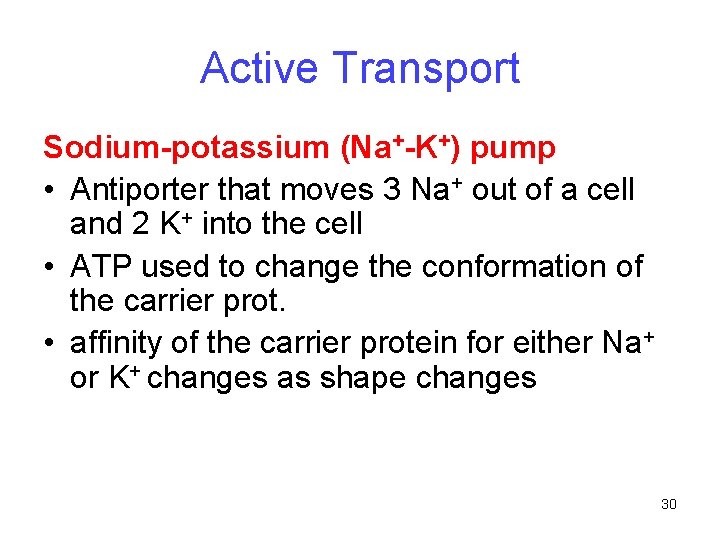 Active Transport

Sodium-potassium ($Na^+$-$K^+$) pump

• Antiporter that moves 3 $Na^+$ out of a cell and 2 $K^+$ into the cell
• ATP used to change the conformation of the carrier prot.
• affinity of the carrier protein for either $Na^+$ or $K^+$ changes as shape changes

30